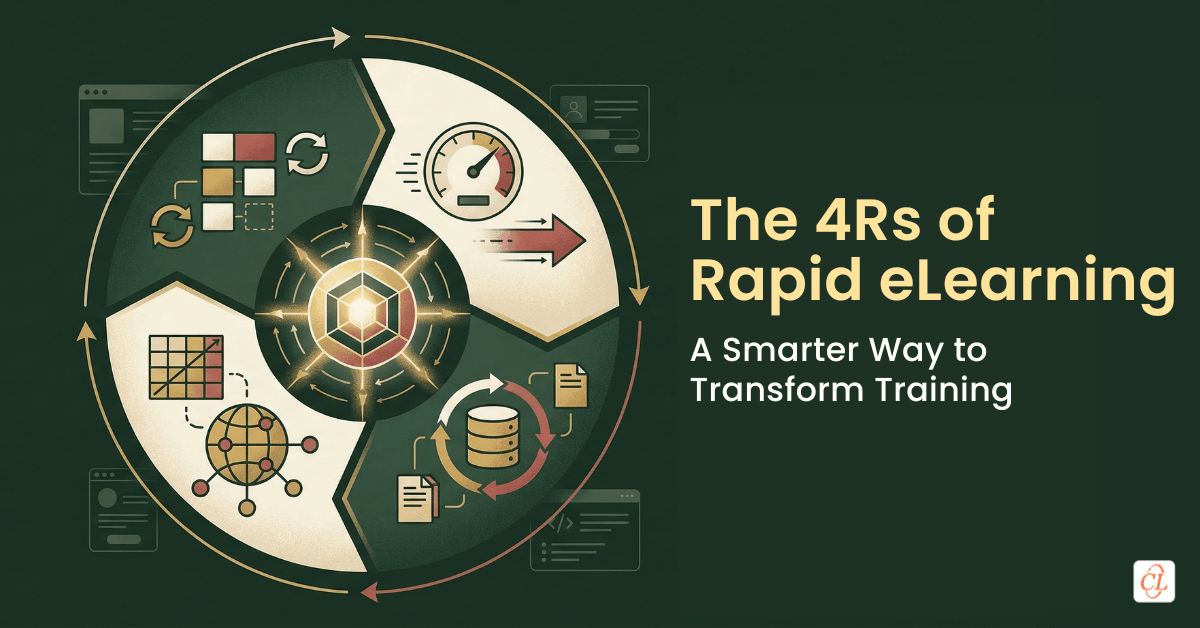 The 4Rs of Rapid eLearning

A Smarter Way to Transform Training

CL